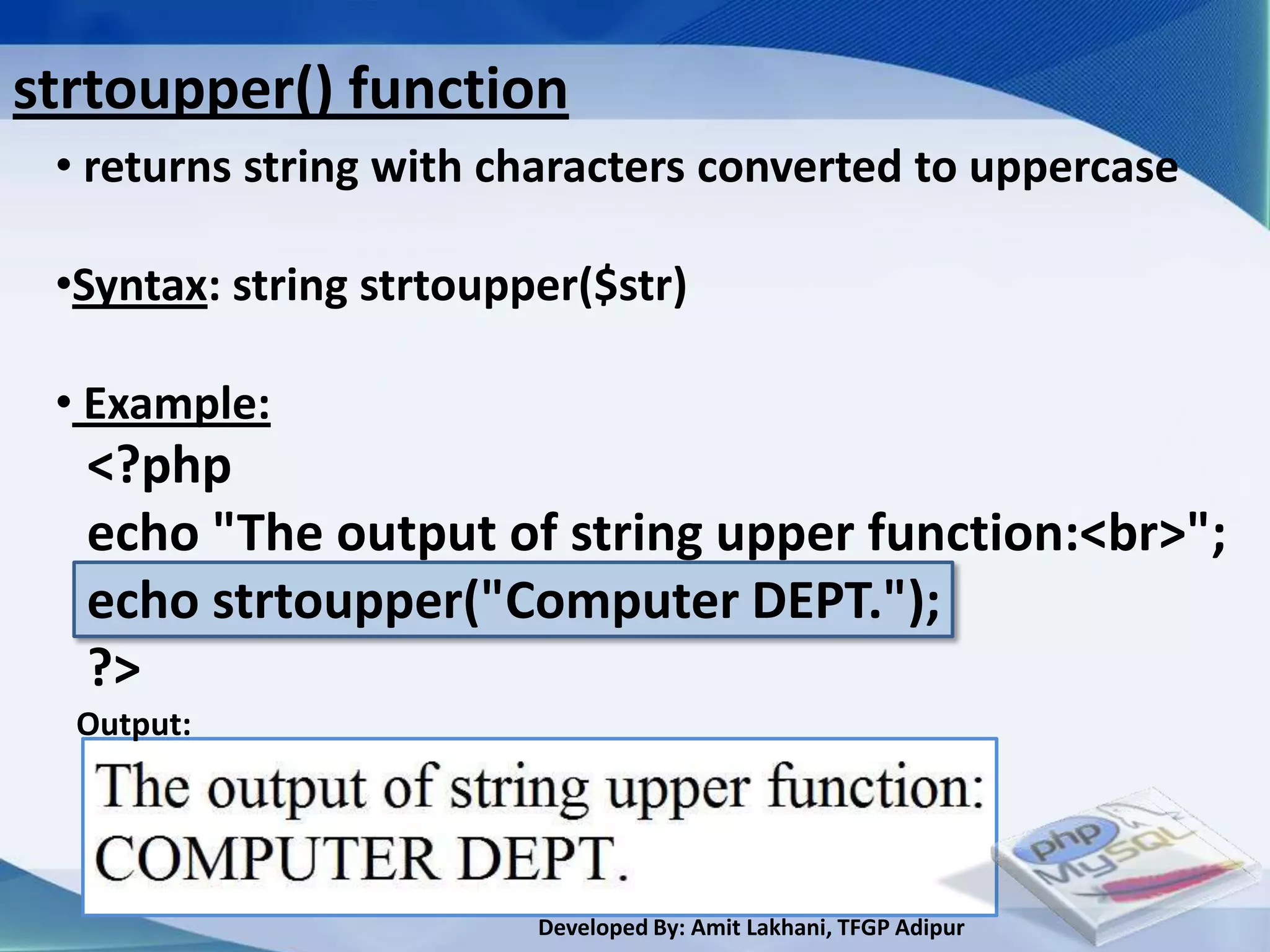 strtoupper() function

• returns string with characters converted to uppercase

•Syntax: string strtoupper($str)

• Example:
<?php
echo "The output of string upper function:<br>";
echo strtoupper("Computer DEPT.");
?>
Output:
The output of string upper function:
COMPUTER DEPT.

php MySQL

Developed By: Amit Lakhani, TFGP Adipur